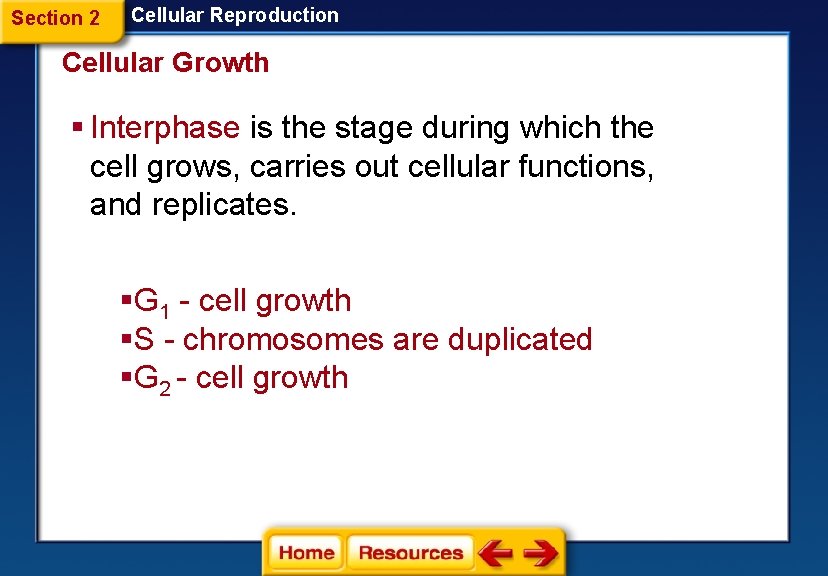 Section 2 Cellular Reproduction

Cellular Growth

▪ Interphase is the stage during which the cell grows, carries out cellular functions, and replicates.

▪$G_1$ - cell growth
▪S - chromosomes are duplicated
▪$G_2$ - cell growth

Home Resources